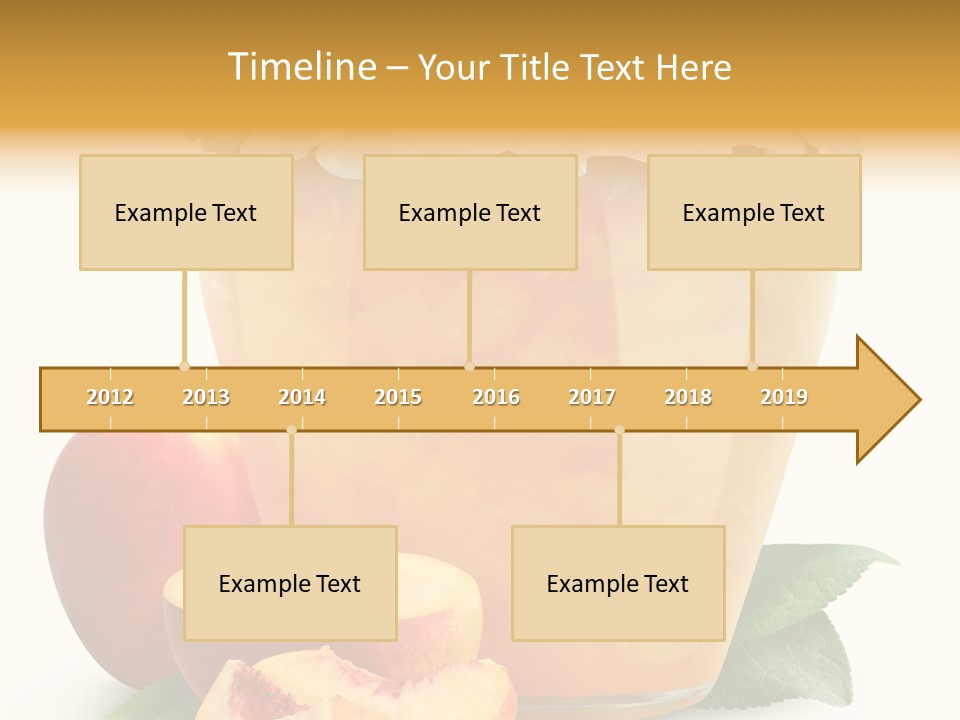 Timeline – Your Title Text Here

Example Text

Example Text

Example Text

2012 2013 2014 2015 2016 2017 2018 2019

Example Text

Example Text